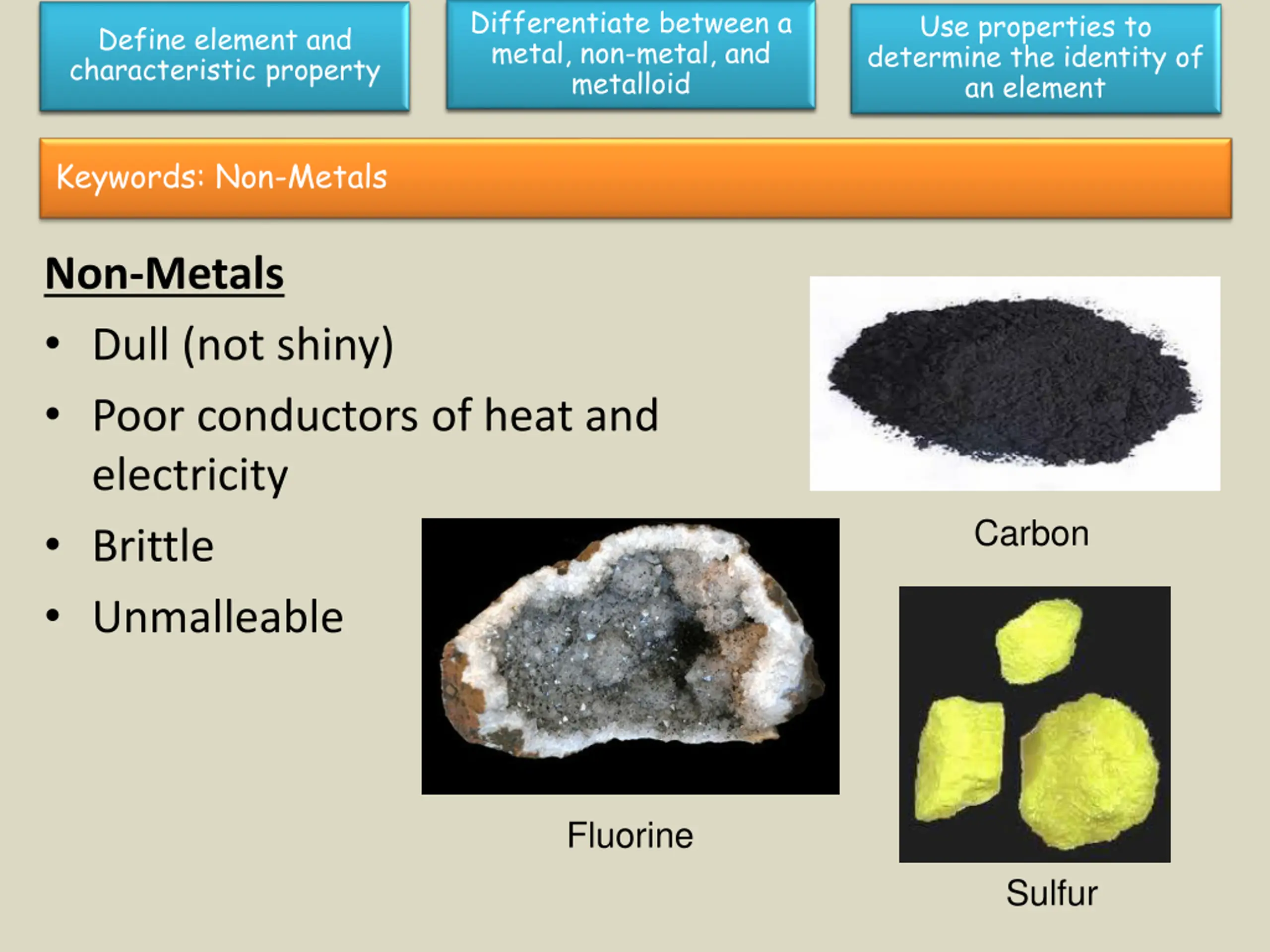 Define element and characteristic property

Differentiate between a metal, non-metal, and metalloid

Use properties to determine the identity of an element

Keywords: Non-Metals

Non-Metals

• Dull (not shiny)

• Poor conductors of heat and electricity

• Brittle

• Unmalleable

Carbon

Fluorine

Sulfur